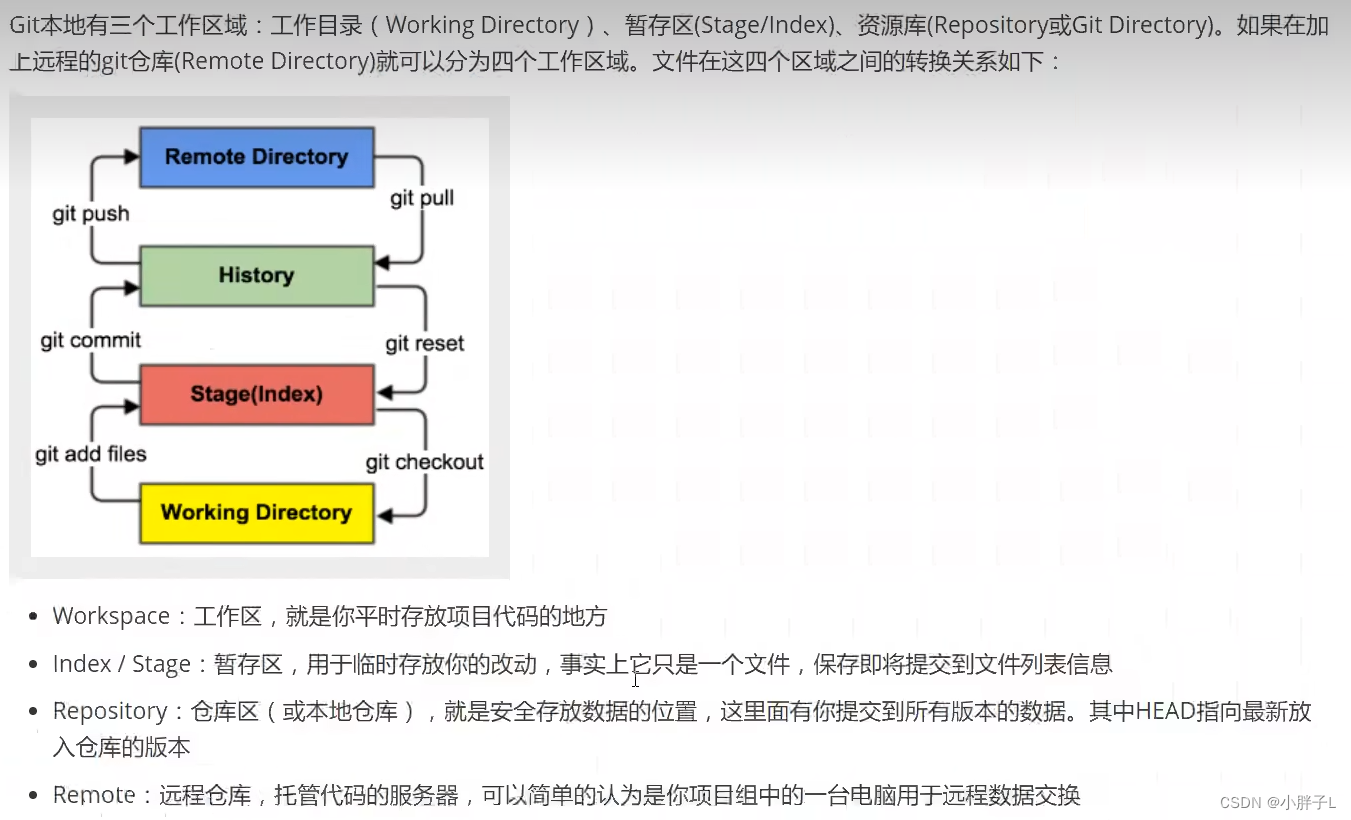 Git本地有三个工作区域：工作目录（Working Directory）、暂存区(Stage/Index)、资源库(Repository或Git Directory)。如果在加上远程的git仓库(Remote Directory)就可以分为四个工作区域。文件在这四个区域之间的转换关系如下：

Remote Directory

git push

git pull

History

git commit

git reset

Stage(Index)

git add files

git checkout

Working Directory

- Workspace：工作区，就是你平时存放项目代码的地方
- Index / Stage：暂存区，用于临时存放你的改动，事实上它只是一个文件，保存即将提交到文件列表信息
- Repository：仓库区（或本地仓库），就是安全存放数据的位置，这里面有你提交到所有版本的数据。其中HEAD指向最新放入仓库的版本
- Remote：远程仓库，托管代码的服务器，可以简单的认为是你项目组中的一台电脑用于远程数据交换

CSDN @小胖子L